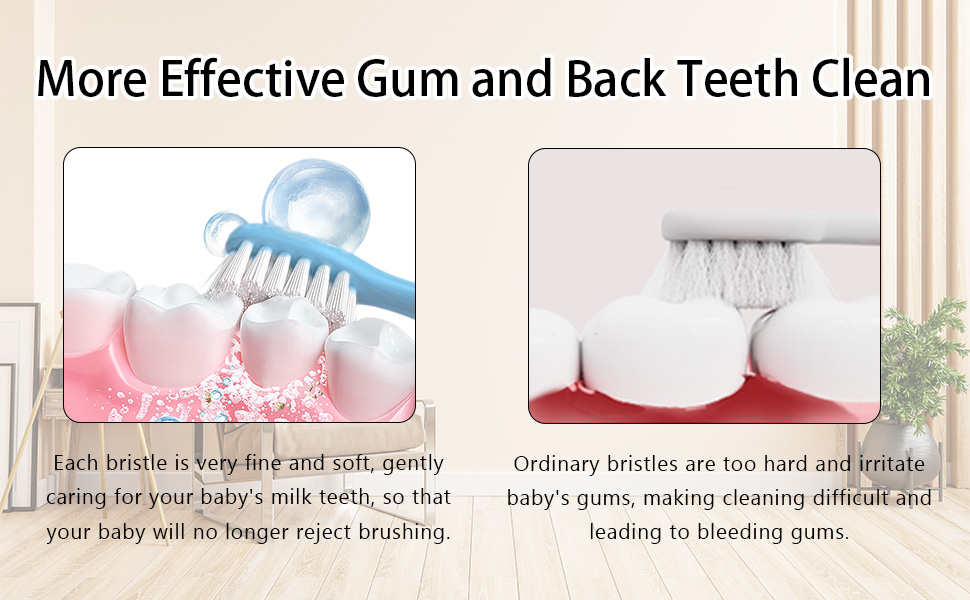 More Effective Gum and Back Teeth Clean

Each bristle is very fine and soft, gently caring for your baby's milk teeth, so that your baby will no longer reject brushing.

Ordinary bristles are too hard and irritate baby's gums, making cleaning difficult and leading to bleeding gums.